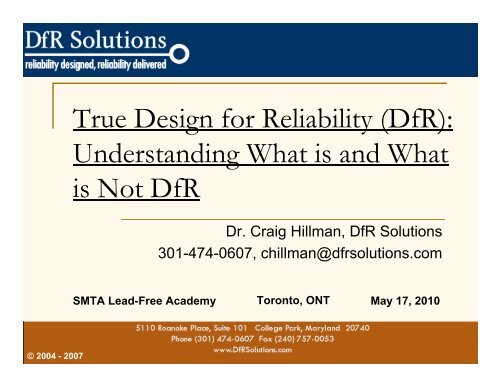 DfR Solutions
reliability designed, reliability delivered

True Design for Reliability (DfR): Understanding What is and What is Not DfR

Dr. Craig Hillman, DfR Solutions
301-474-0607, chillman@dfrsolutions.com

SMTA Lead-Free Academy Toronto, ONT May 17, 2010

5110 Roanoke Place, Suite 101 College Park, Maryland 20740
Phone (301) 474-0607 Fax (240) 757-0053
www.DfRSolutions.com

© 2004 - 2007